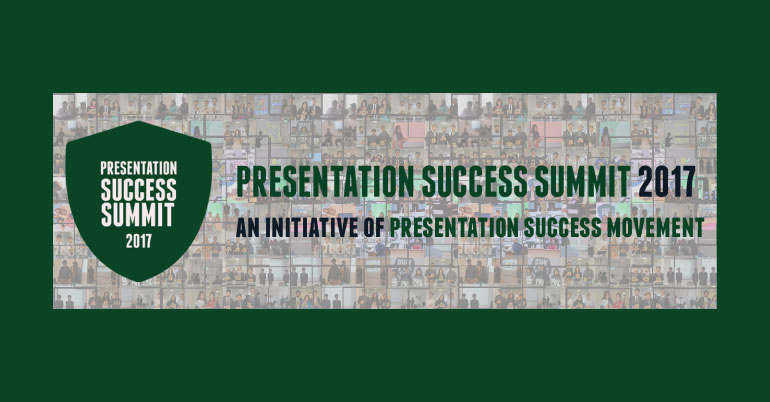 PRESENTATION SUCCESS SUMMIT 2017

PRESENTATION SUCCESS SUMMIT 2017

AN INITIATIVE OF PRESENTATION SUCCESS MOVEMENT